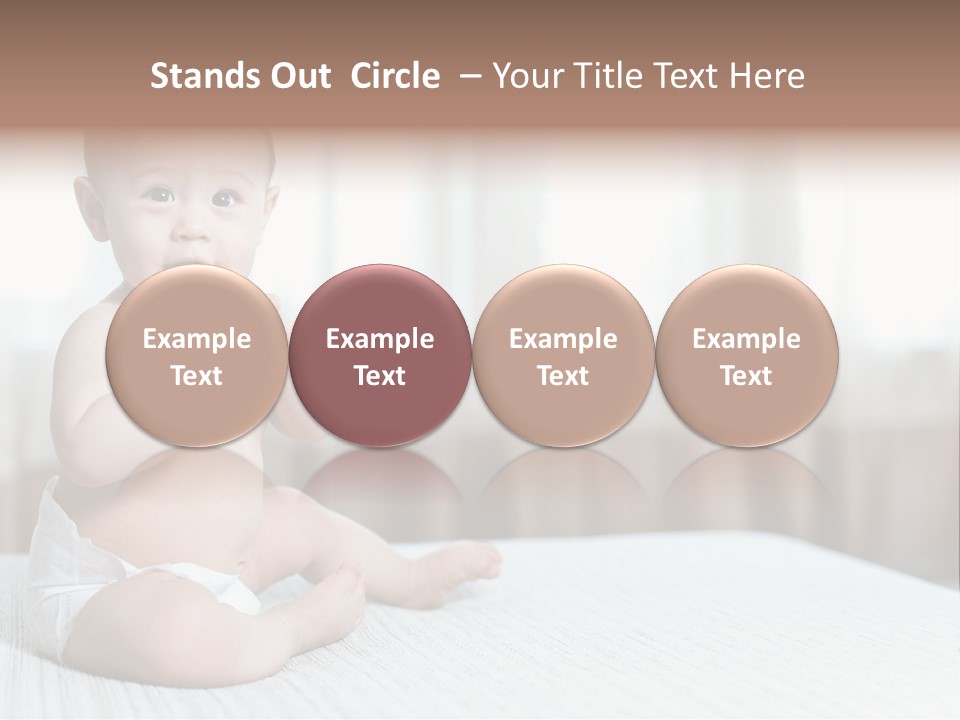 Stands Out Circle – Your Title Text Here

Example Text

Example Text

Example Text

Example Text